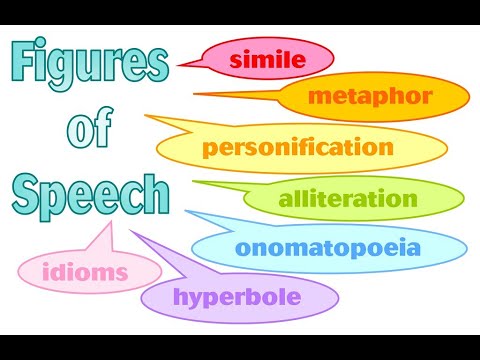 Figures of Speech

simile

metaphor

personification

alliteration

onomatopoeia

idioms

hyperbole